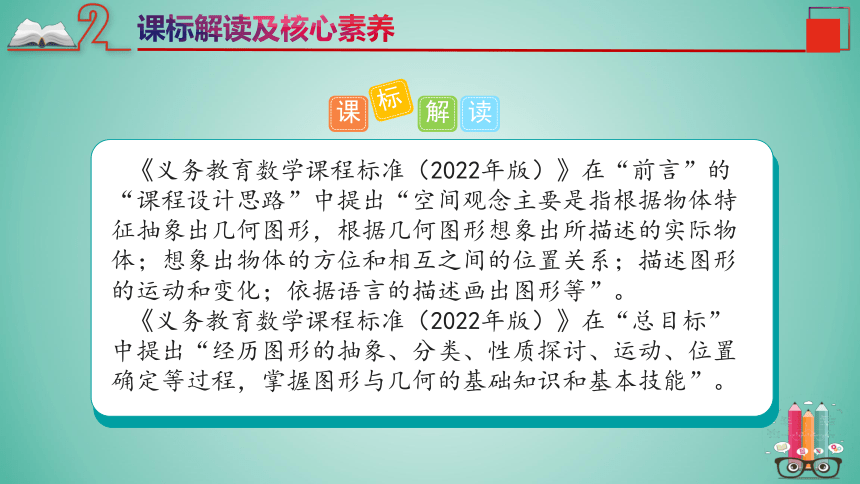 2 课标解读及核心素养

课 标 解 读

《义务教育数学课程标准（2022年版）》在“前言”的“课程设计思路”中提出“空间观念主要是指根据物体特征抽象出几何图形，根据几何图形想象出所描述的实际物体；想象出物体的方位和相互之间的位置关系；描述图形的运动和变化；依据语言的描述画出图形等”。

《义务教育数学课程标准（2022年版）》在“总目标”中提出“经历图形的抽象、分类、性质探讨、运动、位置确定等过程，掌握图形与几何的基础知识和基本技能”。